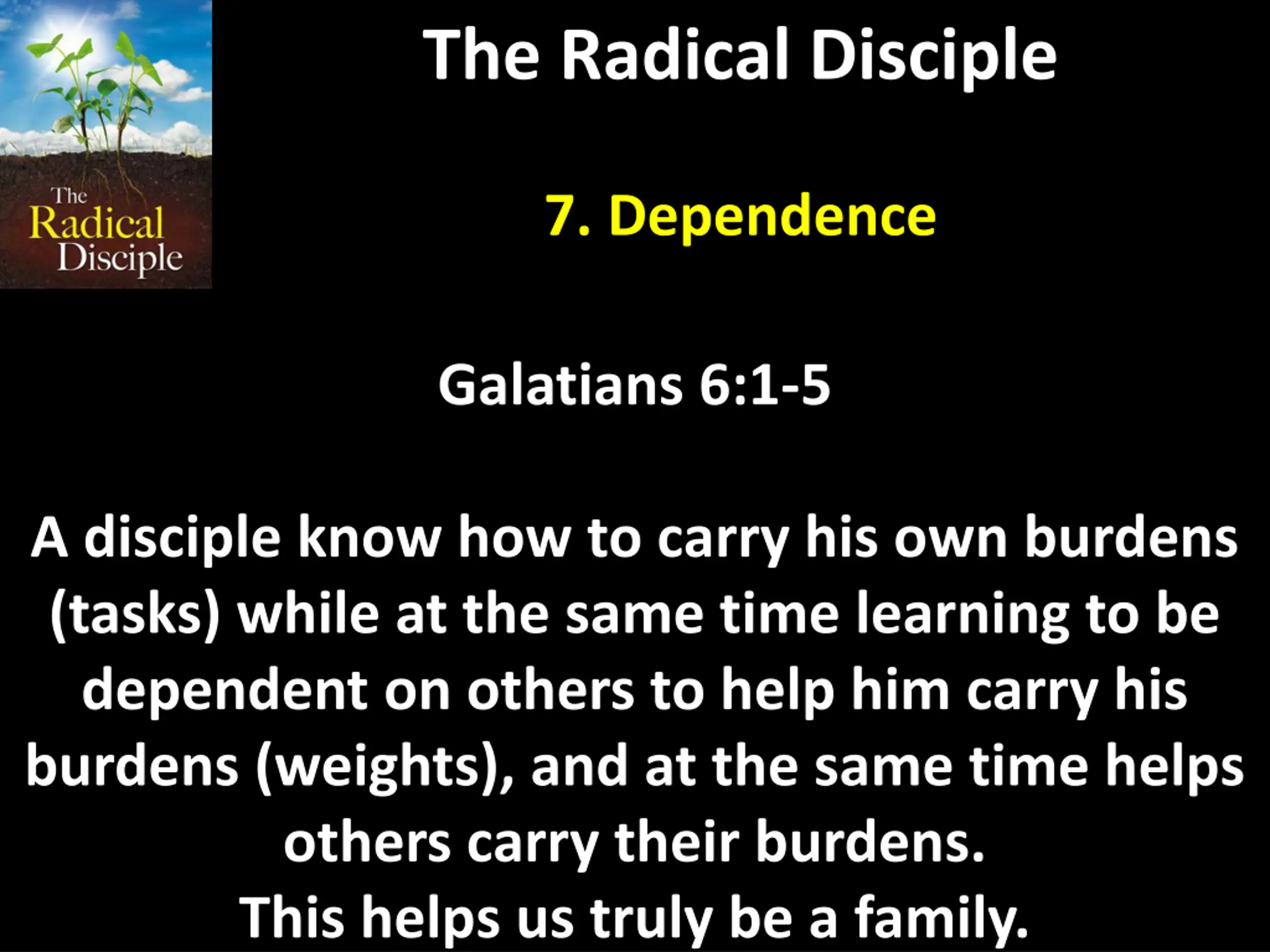 The Radical Disciple

The Radical Disciple

7. Dependence

Galatians 6:1-5

A disciple know how to carry his own burdens (tasks) while at the same time learning to be dependent on others to help him carry his burdens (weights), and at the same time helps others carry their burdens.
This helps us truly be a family.